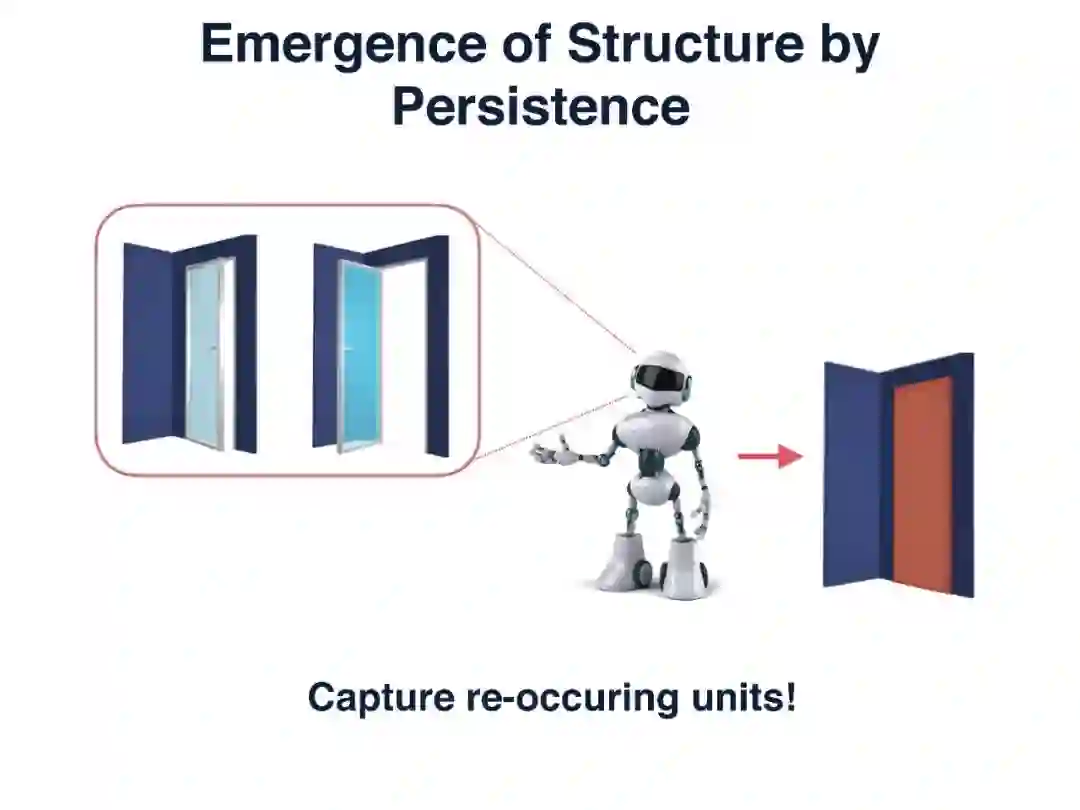 Emergence of Structure by Persistence

Capture re-occuring units!